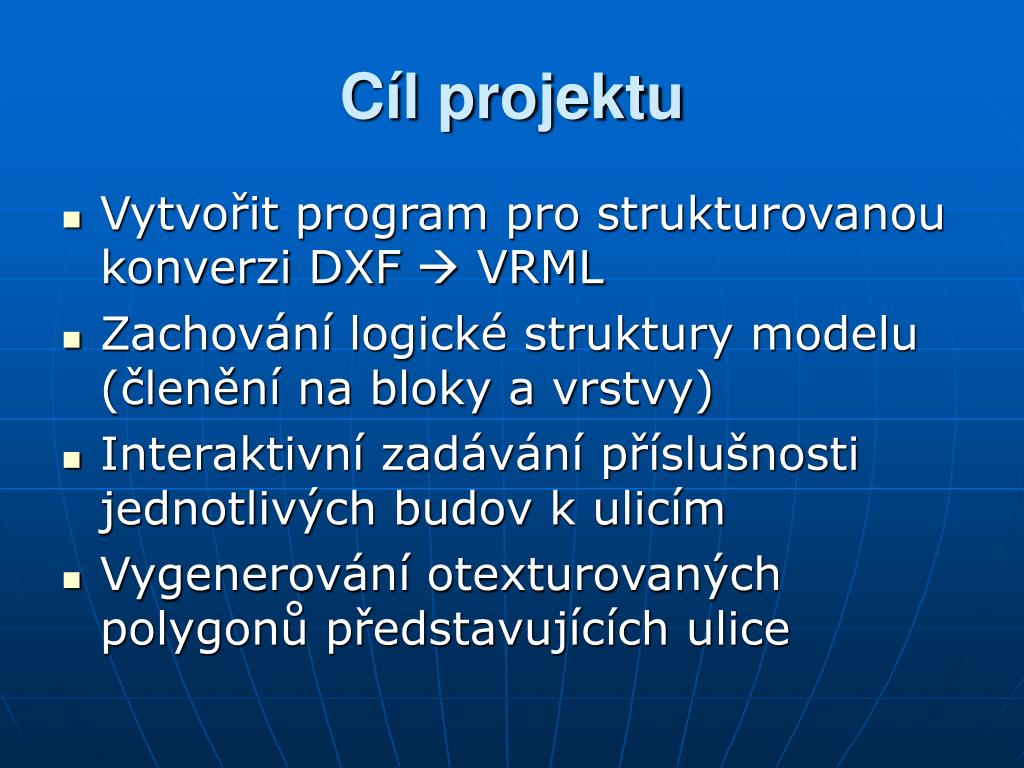 Cíl projektu

- Vytvořit program pro strukturovanou konverzi DXF → VRML
- Zachování logické struktury modelu (členění na bloky a vrstvy)
- Interaktivní zadávání příslušnosti jednotlivých budov k ulicím
- Vygenerování otexturovaných polygonů představujících ulice